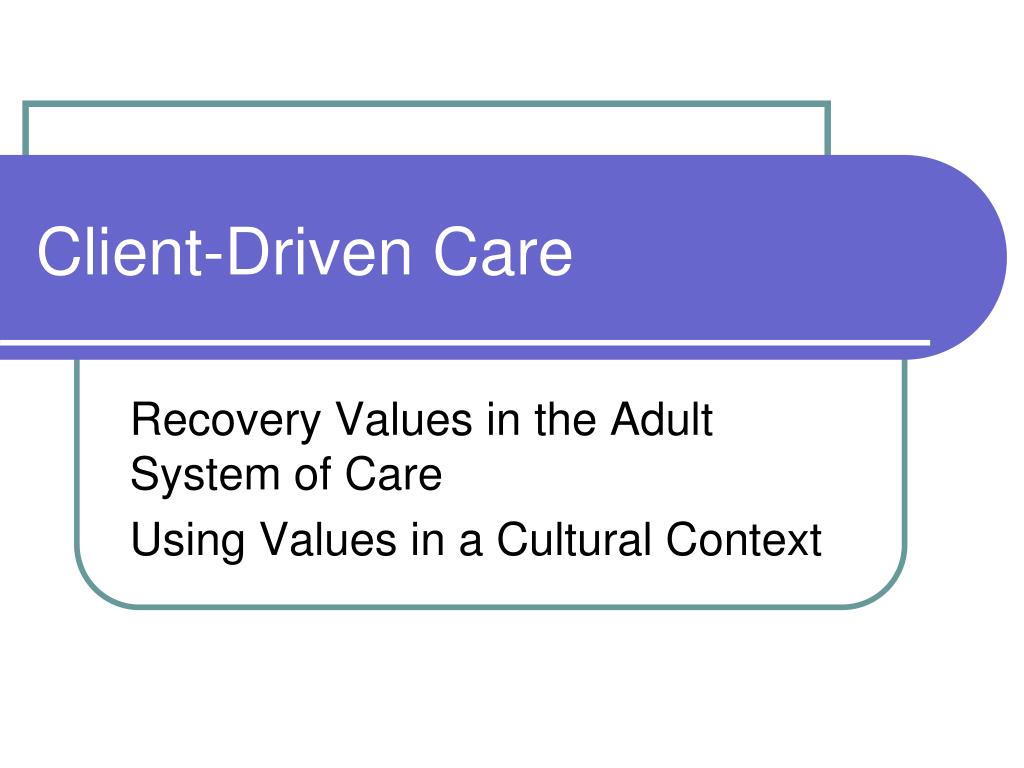 Client-Driven Care

Recovery Values in the Adult System of Care

Using Values in a Cultural Context